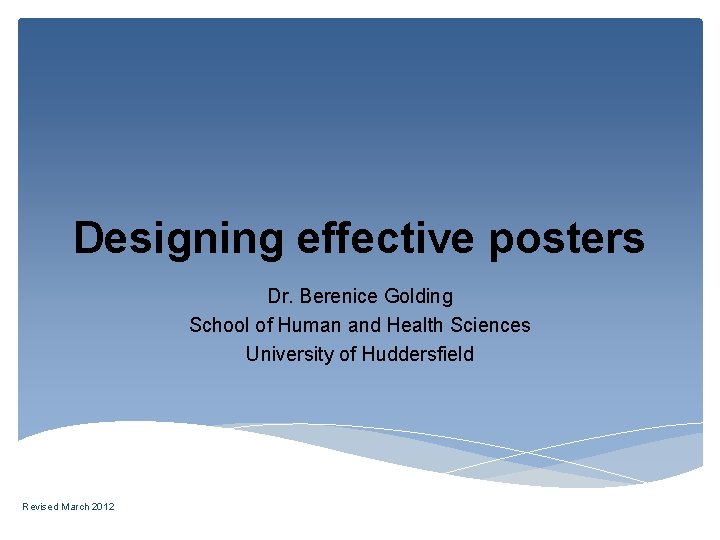 Designing effective posters

Dr. Berenice Golding
School of Human and Health Sciences
University of Huddersfield

Revised March 2012